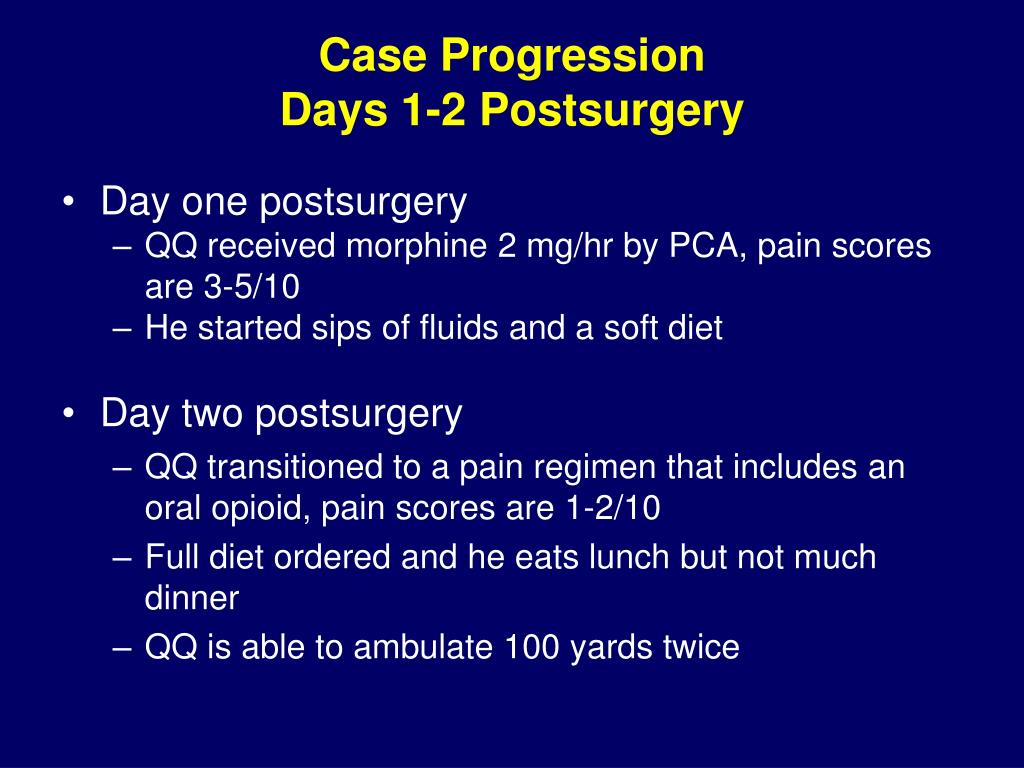 Case Progression
Days 1-2 Postsurgery

• Day one postsurgery
– QQ received morphine 2 mg/hr by PCA, pain scores are 3-5/10
– He started sips of fluids and a soft diet

• Day two postsurgery
– QQ transitioned to a pain regimen that includes an oral opioid, pain scores are 1-2/10
– Full diet ordered and he eats lunch but not much dinner
– QQ is able to ambulate 100 yards twice